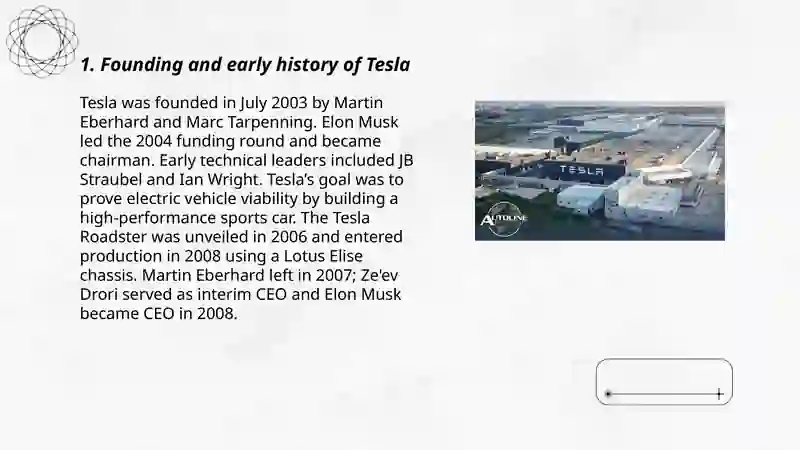 1. Founding and early history of Tesla

Tesla was founded in July 2003 by Martin Eberhard and Marc Tarpenning. Elon Musk led the 2004 funding round and became chairman. Early technical leaders included JB Straubel and Ian Wright. Tesla's goal was to prove electric vehicle viability by building a high-performance sports car. The Tesla Roadster was unveiled in 2006 and entered production in 2008 using a Lotus Elise chassis. Martin Eberhard left in 2007; Ze'ev Drori served as interim CEO and Elon Musk became CEO in 2008.

TESLA

AUTOLINE